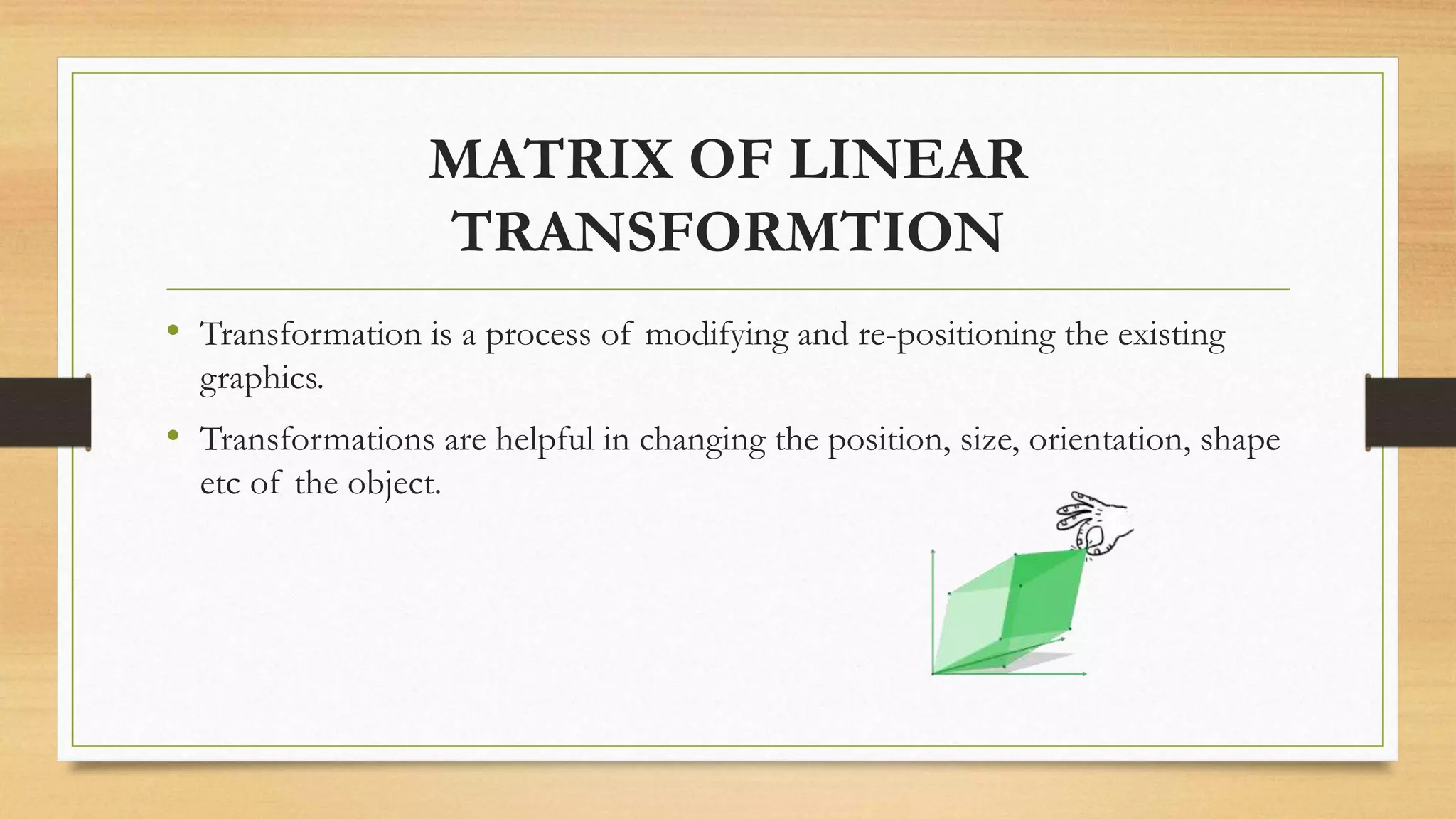 MATRIX OF LINEAR TRANSFORMTION

• Transformation is a process of modifying and re-positioning the existing graphics.

• Transformations are helpful in changing the position, size, orientation, shape etc of the object.